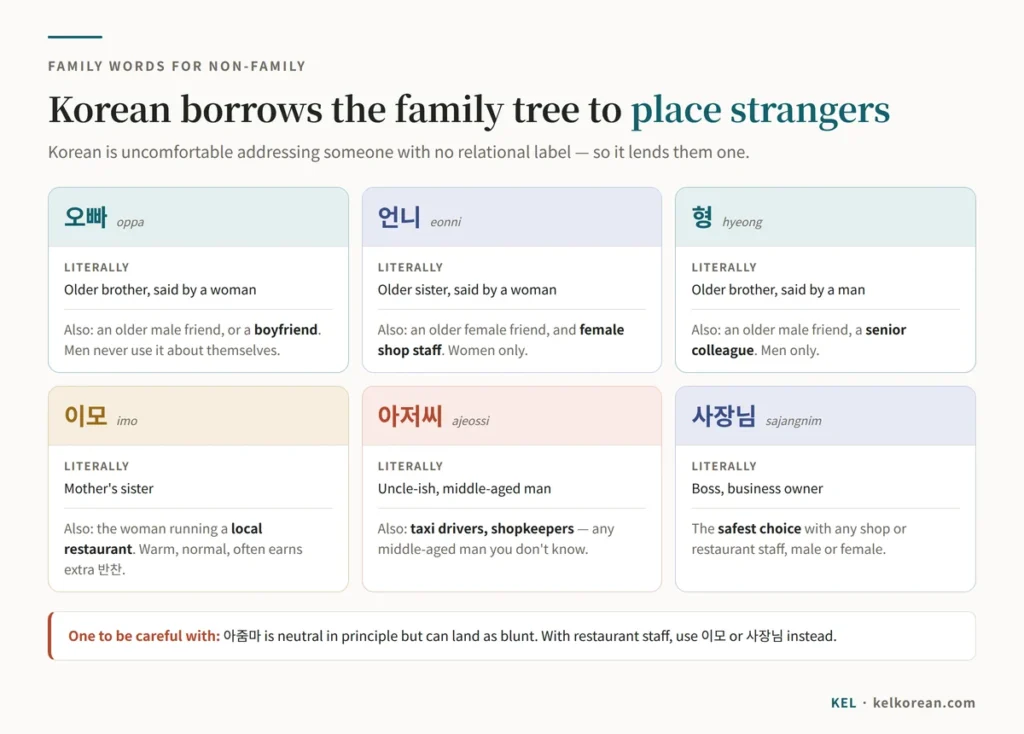 FAMILY WORDS FOR NON-FAMILY

Korean borrows the family tree to place strangers

Korean is uncomfortable addressing someone with no relational label — so it lends them one.

오빠 oppa

LITERALLY

Older brother, said by a woman

Also: an older male friend, or a boyfriend. Men never use it about themselves.

언니 eonni

LITERALLY

Older sister, said by a woman

Also: an older female friend, and female shop staff. Women only.

형 hyeong

LITERALLY

Older brother, said by a man

Also: an older male friend, a senior colleague. Men only.

이모 imo

LITERALLY

Mother's sister

Also: the woman running a local restaurant. Warm, normal, often earns extra 반찬.

아저씨 ajeossi

LITERALLY

Uncle-ish, middle-aged man

Also: taxi drivers, shopkeepers — any middle-aged man you don't know.

사장님 sajangnim

LITERALLY

Boss, business owner

The safest choice with any shop or restaurant staff, male or female.

One to be careful with: 아줌마 is neutral in principle but can land as blunt. With restaurant staff, use 이모 or 사장님 instead.

KEL · kelkorean.com